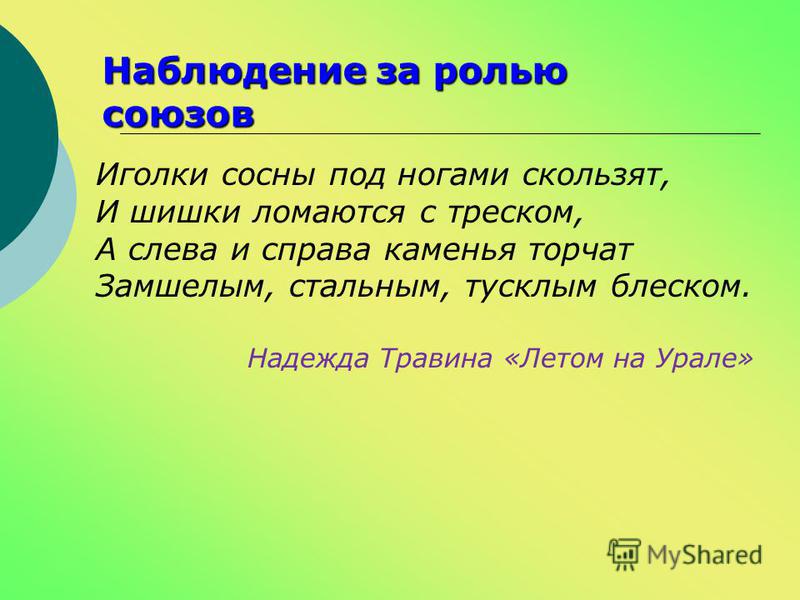 Наблюдение за ролью союзов

Иголки сосны под ногами скользят,
И шишки ломаются с треском,
А слева и справа каменья торчат
Замшелым, стальным, тусклым блеском.

Надежда Травина «Летом на Урале»

MyShared